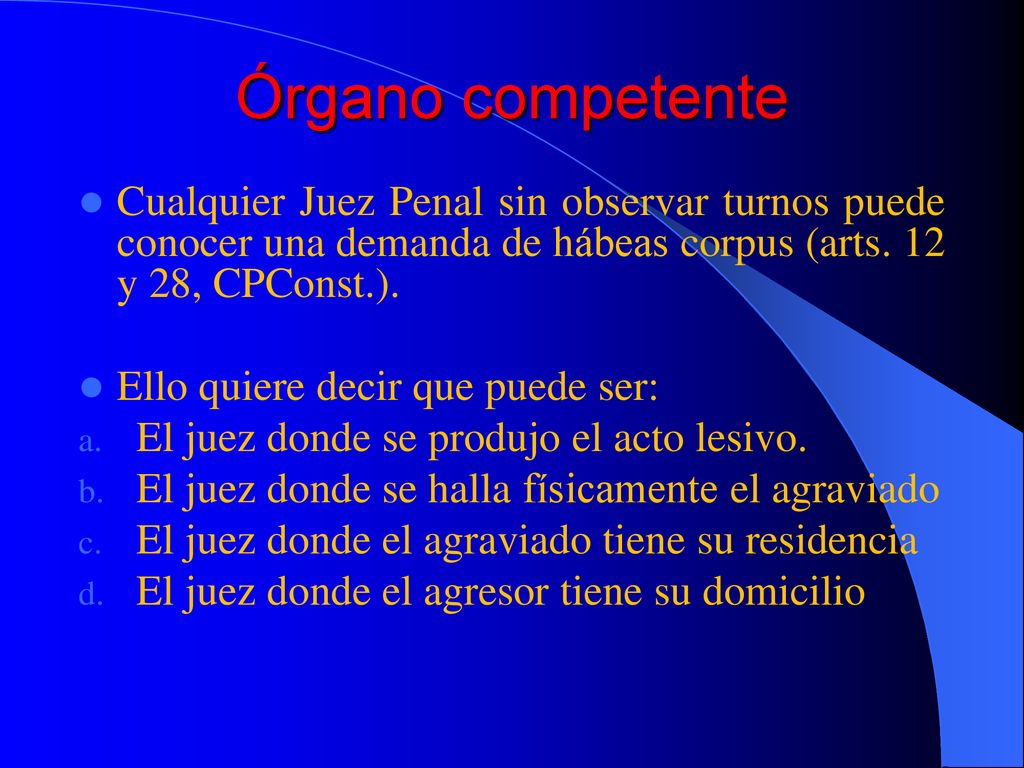 Órgano competente

Cualquier Juez Penal sin observar turnos puede conocer una demanda de hábeas corpus (arts. 12 y 28, CPConst.).

Ello quiere decir que puede ser:
a. El juez donde se produjo el acto lesivo.
b. El juez donde se halla físicamente el agraviado
c. El juez donde el agraviado tiene su residencia
d. El juez donde el agresor tiene su domicilio